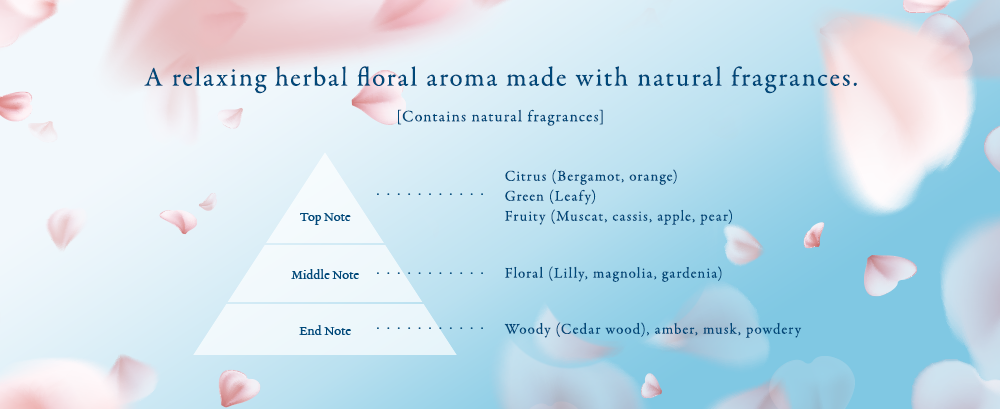 A relaxing herbal floral aroma made with natural fragrances.

[Contains natural fragrances]

Top Note

Citrus (Bergamot, orange)
Green (Leafy)
Fruity (Muscat, cassis, apple, pear)

Middle Note

Floral (Lilly, magnolia, gardenia)

End Note

Woody (Cedar wood), amber, musk, powdery